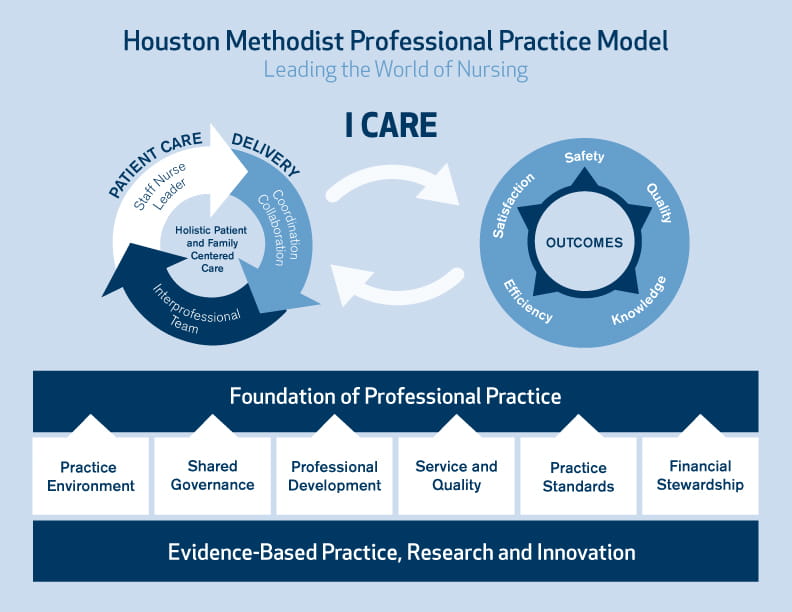 Houston Methodist Professional Practice Model
Leading the World of Nursing

I CARE

PATIENT CARE DELIVERY
Staff Nurse Leader
Coordination Collaboration
Interprofessional Team
Holistic Patient and Family Centered Care

Safety
Quality
Knowledge
Efficiency
Satisfaction
OUTCOMES

Foundation of Professional Practice

Practice Environment
Shared Governance
Professional Development
Service and Quality
Practice Standards
Financial Stewardship

Evidence-Based Practice, Research and Innovation